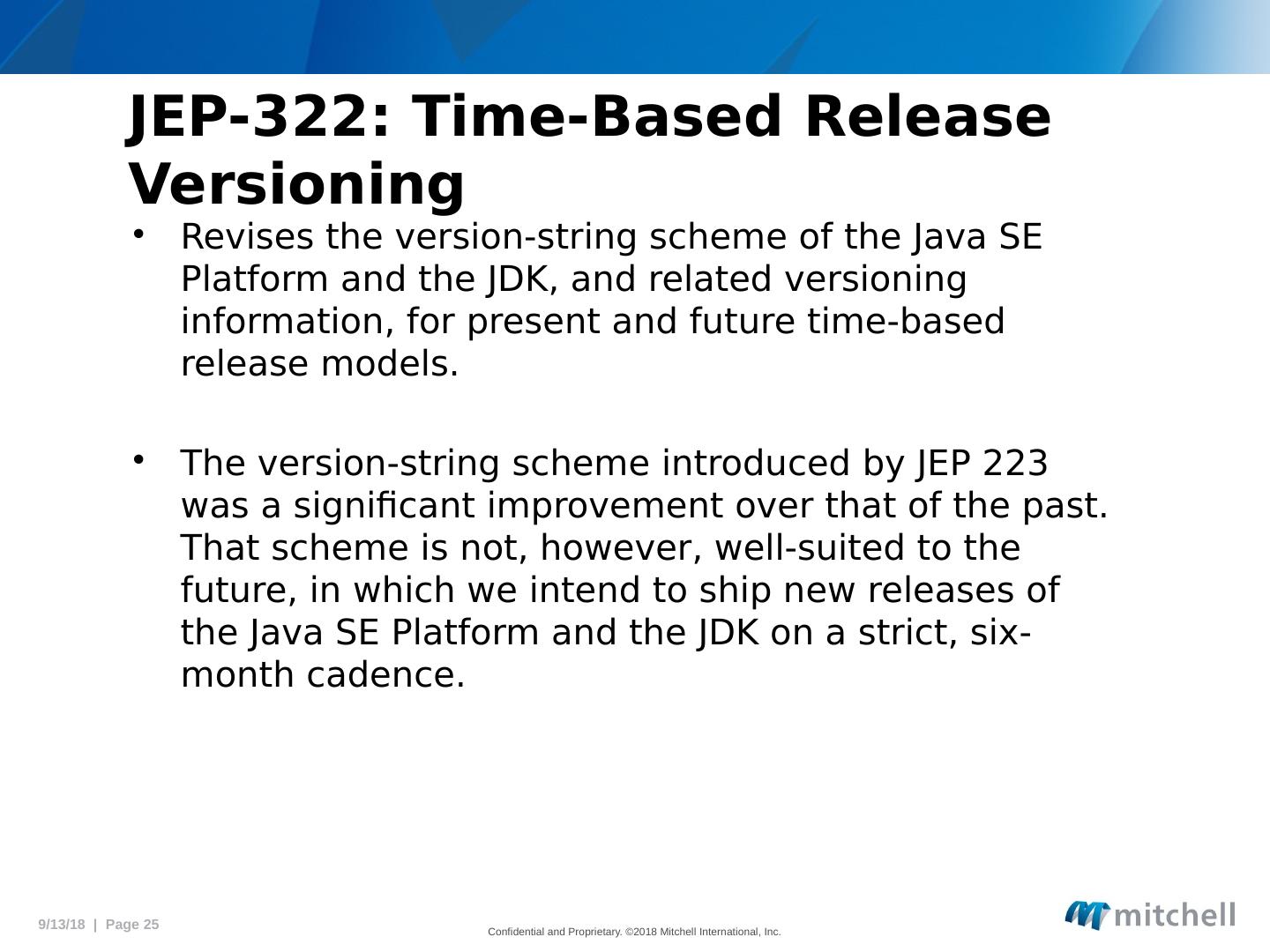 JEP-322: Time-Based Release Versioning

• Revises the version-string scheme of the Java SE Platform and the JDK, and related versioning information, for present and future time-based release models.

• The version-string scheme introduced by JEP 223 was a significant improvement over that of the past. That scheme is not, however, well-suited to the future, in which we intend to ship new releases of the Java SE Platform and the JDK on a strict, six-month cadence.

9/13/18 | Page 25

Confidential and Proprietary. ©2018 Mitchell International, Inc.

mitchell